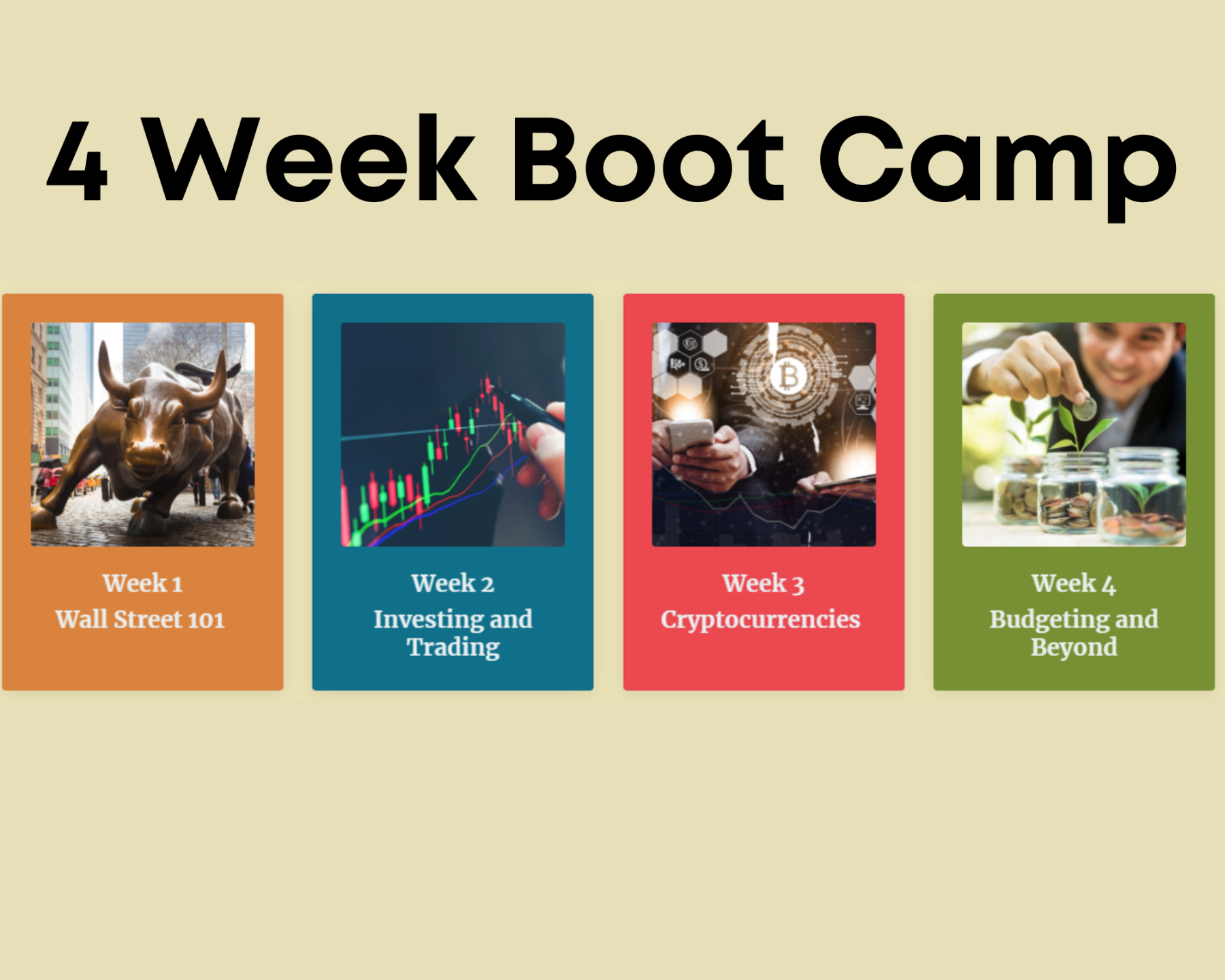 4 Week Boot Camp

Week 1
Wall Street 101

Week 2
Investing and Trading

Week 3
Cryptocurrencies

Week 4
Budgeting and Beyond